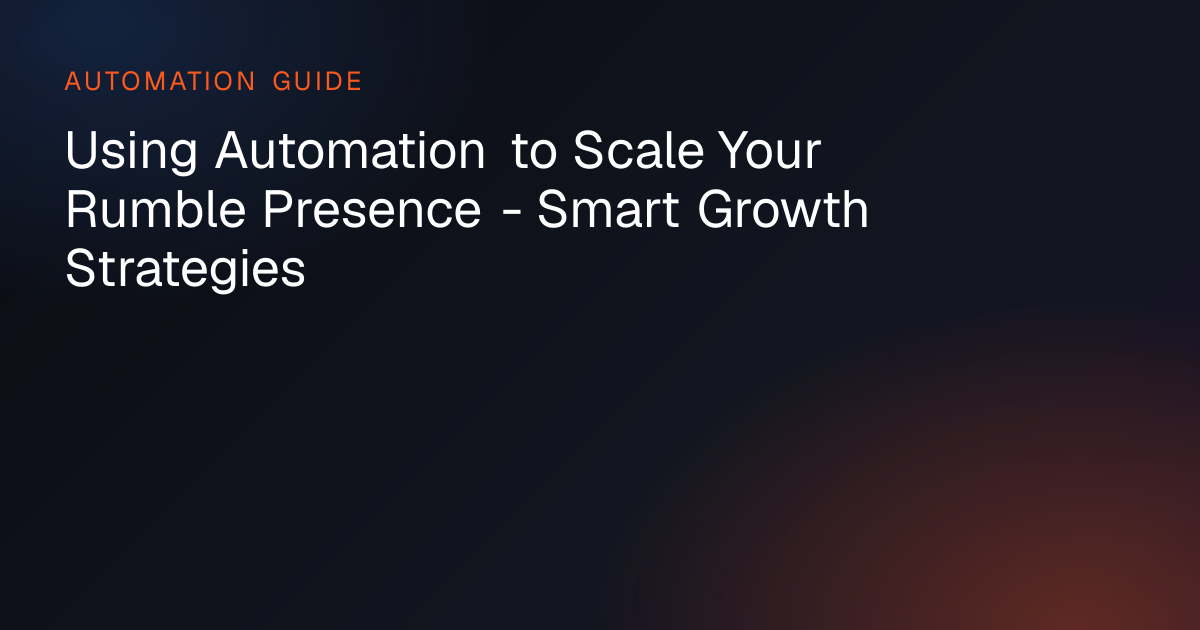 AUTOMATION GUIDE

Using Automation  to Scale Your Rumble Presence - Smart Growth Strategies